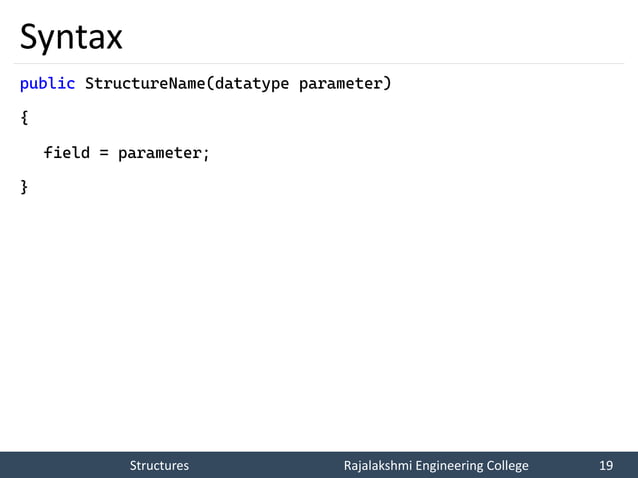 Syntax

public StructureName(datatype parameter)

{

field = parameter;

}

Structures

Rajalakshmi Engineering College

19